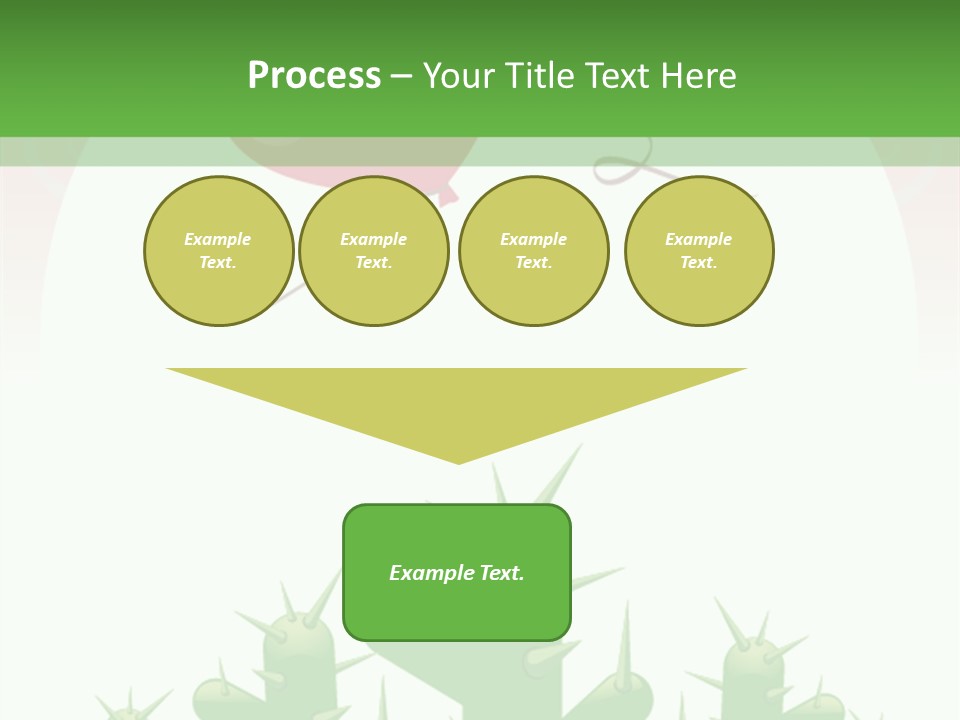 Process – Your Title Text Here

Example Text.

Example Text.

Example Text.

Example Text.

Example Text.